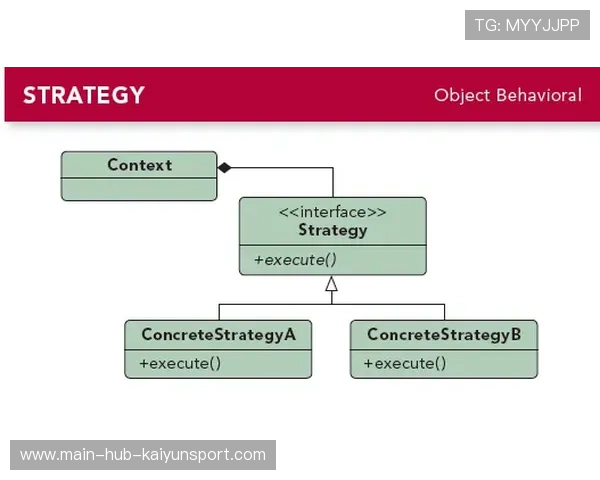 TG: MYYJJPP

STRATEGY

Object Behavioral

Context

<<interface>>
Strategy

+execute()

ConcreteStrategyA

+execute()

ConcreteStrategyB

+execute()

www.main-hub-kaiyunsport.com